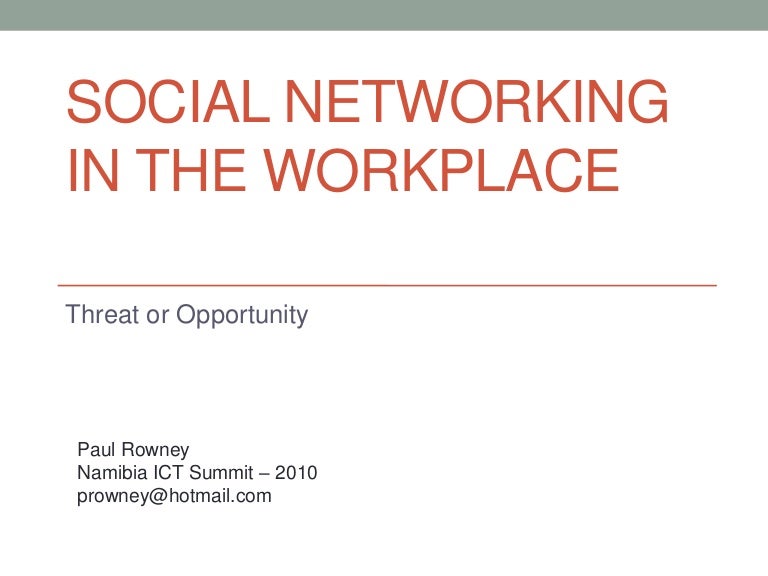 SOCIAL NETWORKING IN THE WORKPLACE

Threat or Opportunity

Paul Rowney
Namibia ICT Summit – 2010
prowney@hotmail.com